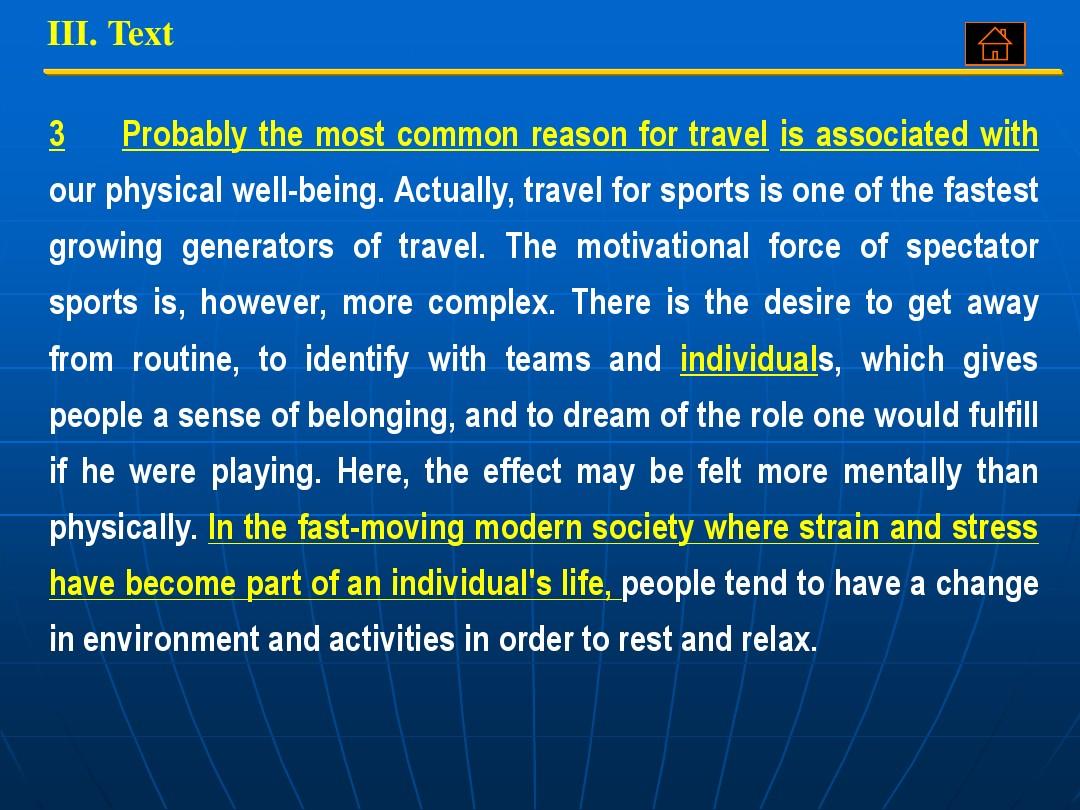 III. Text

3 Probably the most common reason for travel is associated with our physical well-being. Actually, travel for sports is one of the fastest growing generators of travel. The motivational force of spectator sports is, however, more complex. There is the desire to get away from routine, to identify with teams and individuals, which gives people a sense of belonging, and to dream of the role one would fulfill if he were playing. Here, the effect may be felt more mentally than physically. In the fast-moving modern society where strain and stress have become part of an individual's life, people tend to have a change in environment and activities in order to rest and relax.